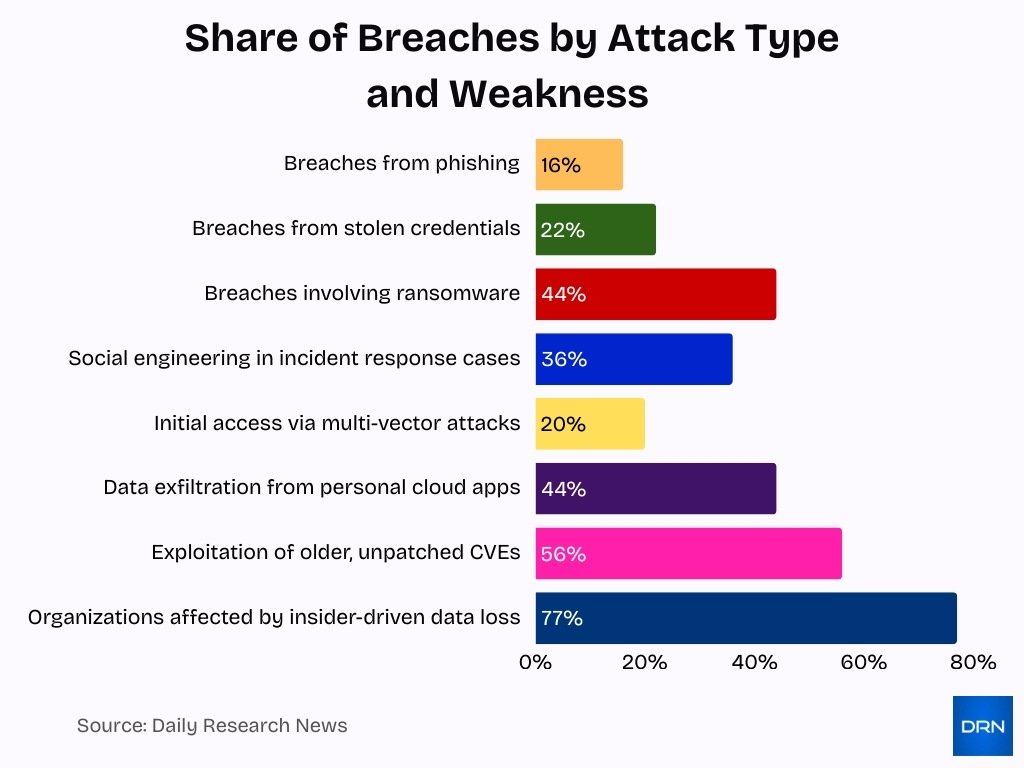 Share of Breaches by Attack Type and Weakness

Breaches from phishing 16%
Breaches from stolen credentials 22%
Breaches involving ransomware 44%
Social engineering in incident response cases 36%
Initial access via multi-vector attacks 20%
Data exfiltration from personal cloud apps 44%
Exploitation of older, unpatched CVEs 56%
Organizations affected by insider-driven data loss 77%

0% 20% 40% 60% 80%

Source: Daily Research News

DRN